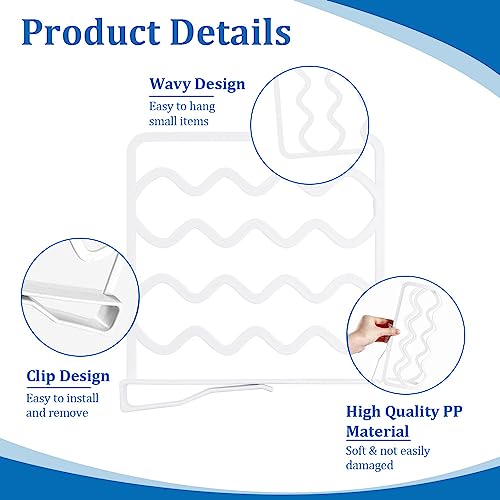 Product Details

Wavy Design
Easy to hang small items

Clip Design
Easy to install and remove

High Quality PP Material
Soft & not easily damaged